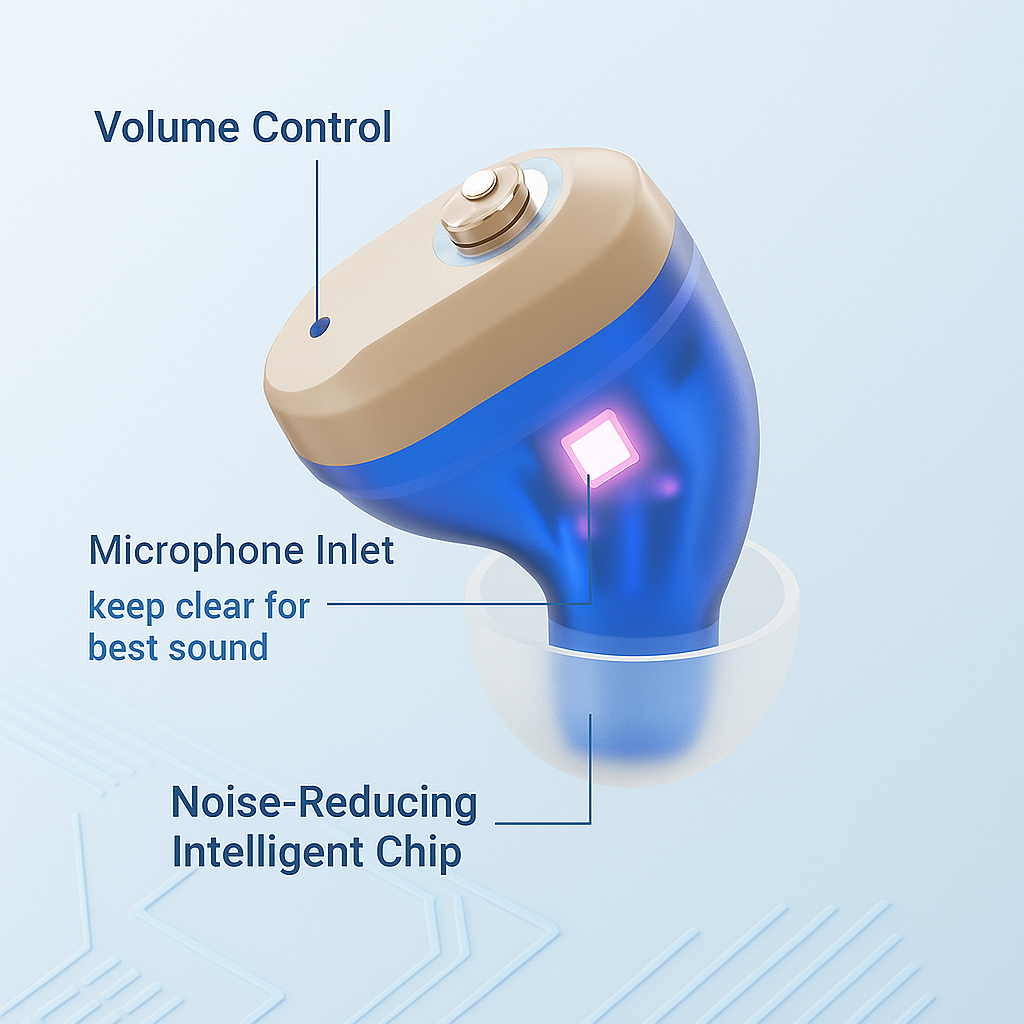 Volume Control

Microphone Inlet
keep clear for best sound

Noise-Reducing Intelligent Chip